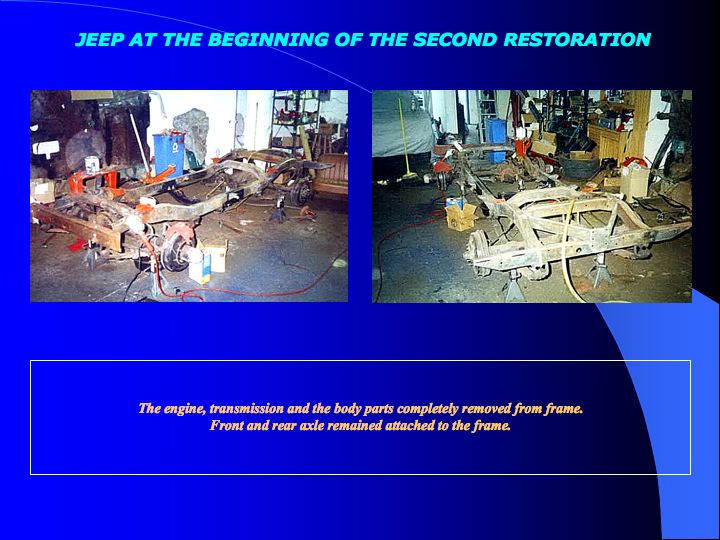 JEEP AT THE BEGINNING OF THE SECOND RESTORATION

The engine, transmission and the body parts completely removed from frame.
Front and rear axle remained attached to the frame.